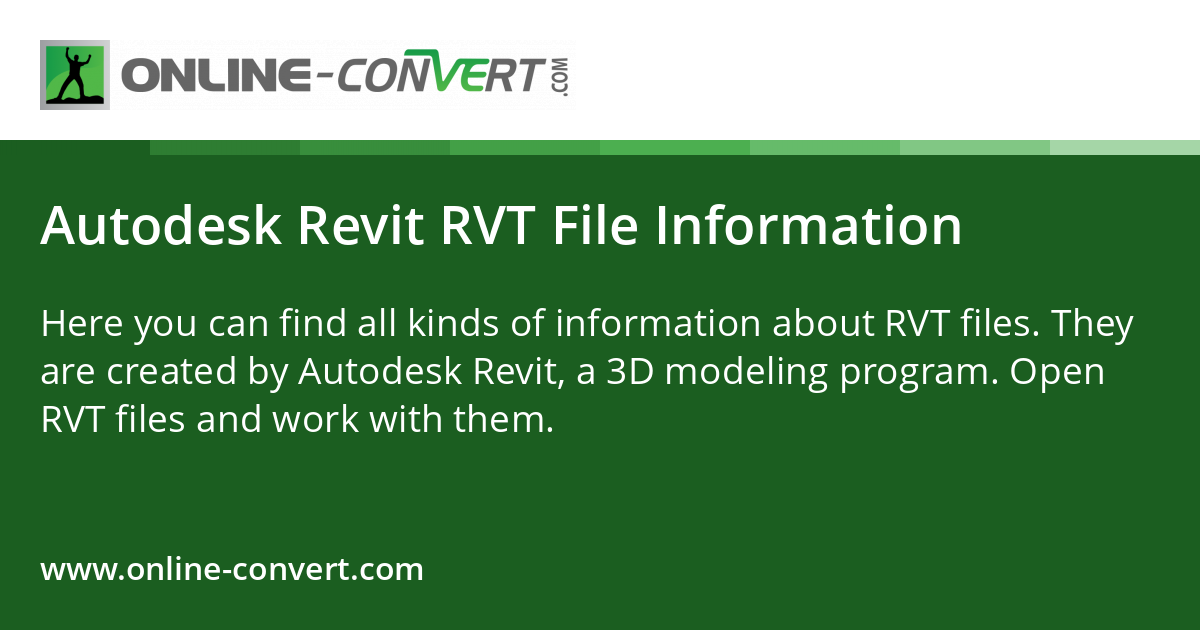 ONLINE-CONVERT.COM

Autodesk Revit RVT File Information

Here you can find all kinds of information about RVT files. They are created by Autodesk Revit, a 3D modeling program. Open RVT files and work with them.

www.online-convert.com